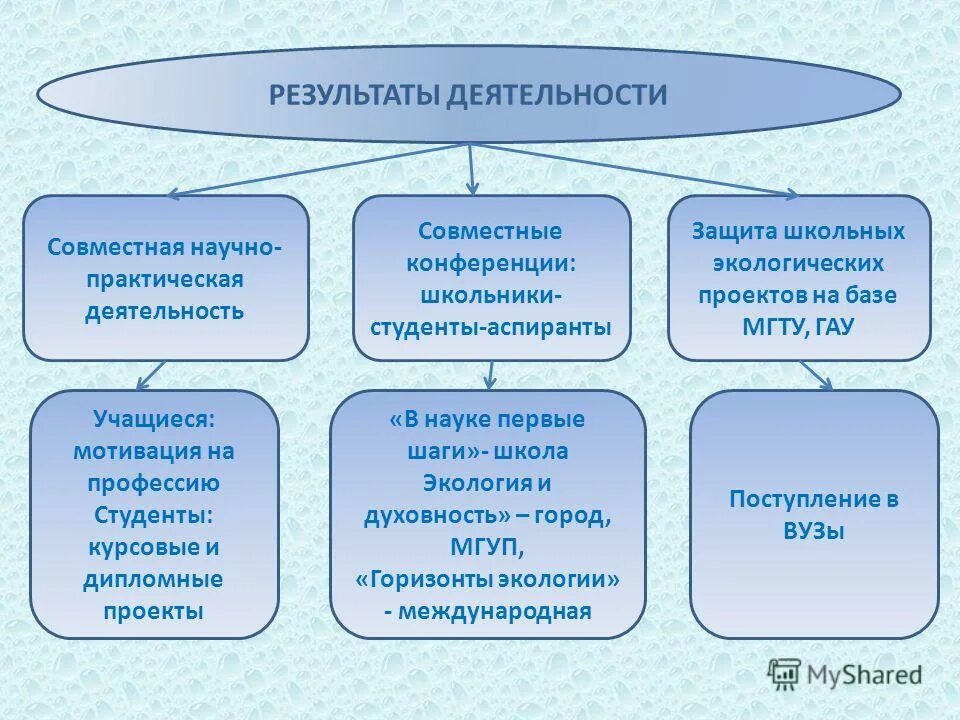 РЕЗУЛЬТАТЫ ДЕЯТЕЛЬНОСТИ

Совместная научно-практическая деятельность

Совместные конференции: школьники-студенты-аспиранты

Защита школьных экологических проектов на базе МГТУ, ГАУ

Учащиеся: мотивация на профессию Студенты: курсовые и дипломные проекты

«В науке первые шаги»- школа Экология и духовность» – город, МГУП, «Горизонты экологии» - международная

Поступление в ВУЗы

MyShared